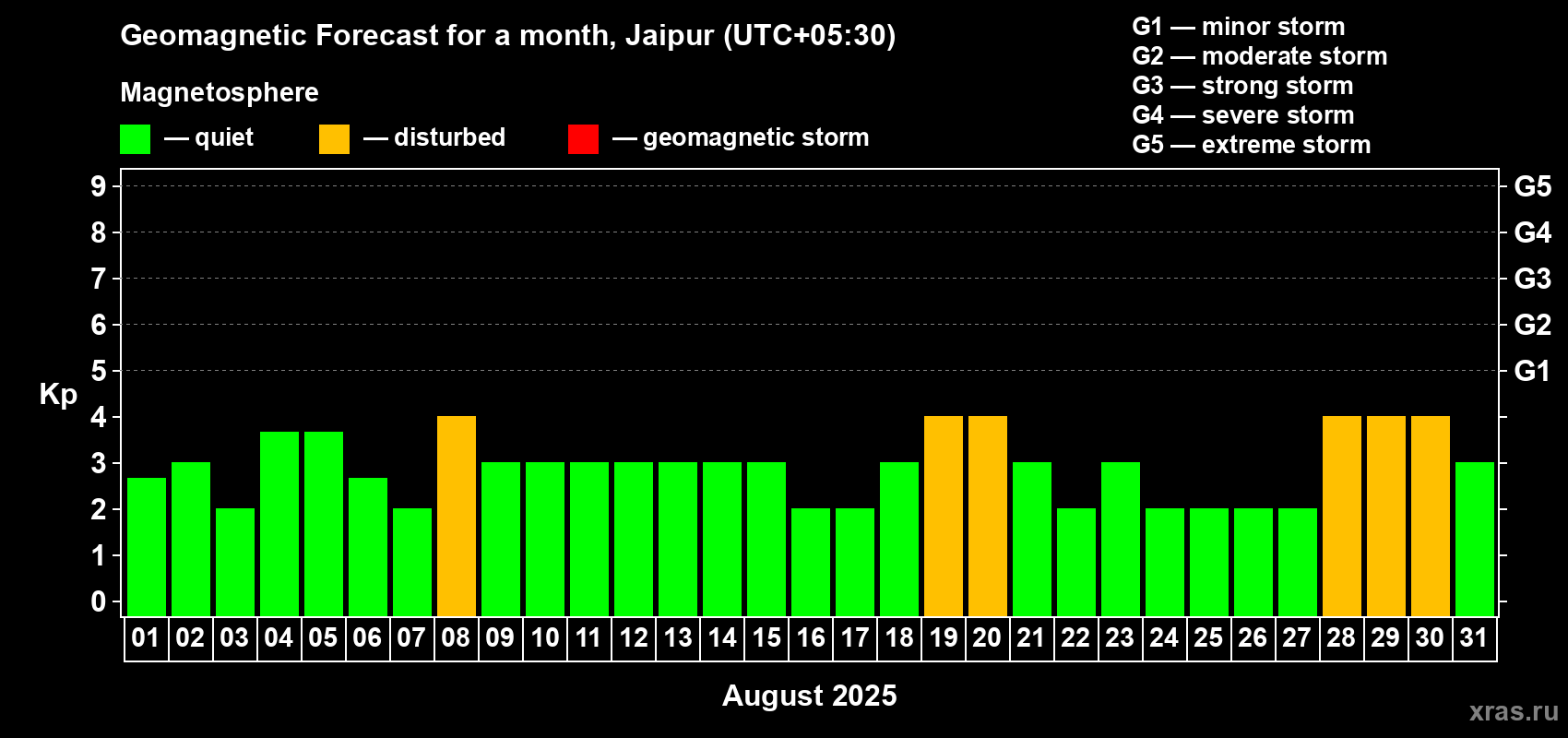 Geomagnetic Forecast for a month, Jaipur (UTC+05:30)

Magnetosphere

— quiet — disturbed — geomagnetic storm

G1 — minor storm
G2 — moderate storm
G3 — strong storm
G4 — severe storm
G5 — extreme storm

Kp

9
8
7
6
5
4
3
2
1
0

G5
G4
G3
G2
G1

01 02 03 04 05 06 07 08 09 10 11 12 13 14 15 16 17 18 19 20 21 22 23 24 25 26 27 28 29 30 31

August 2025

xras.ru